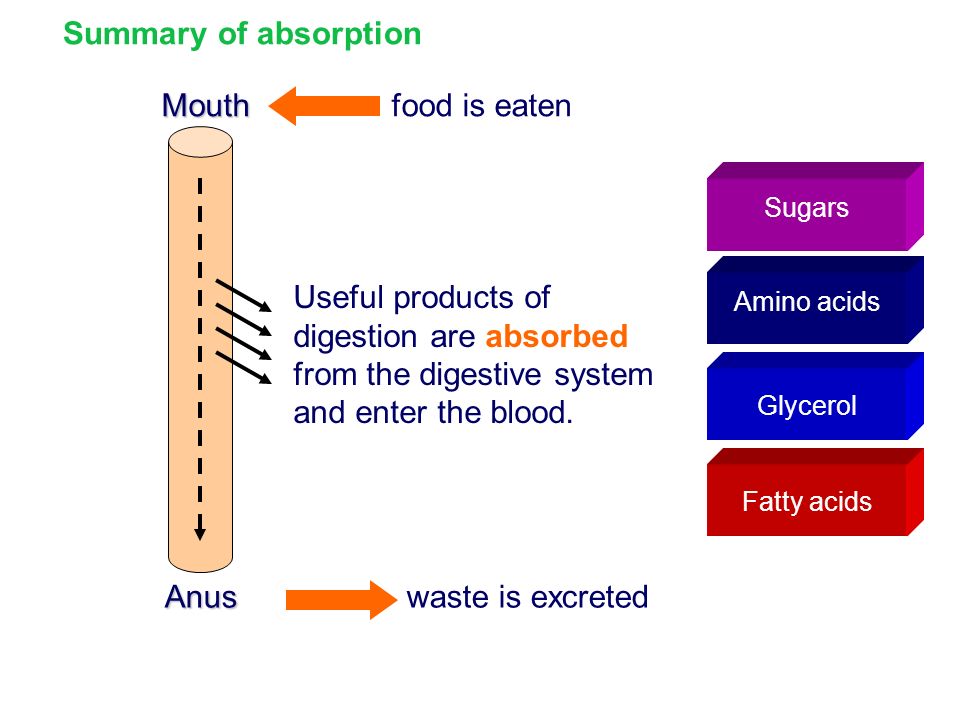 Summary of absorption

Mouth

food is eaten

Useful products of digestion are absorbed from the digestive system and enter the blood.

Anus

waste is excreted

Sugars

Amino acids

Glycerol

Fatty acids